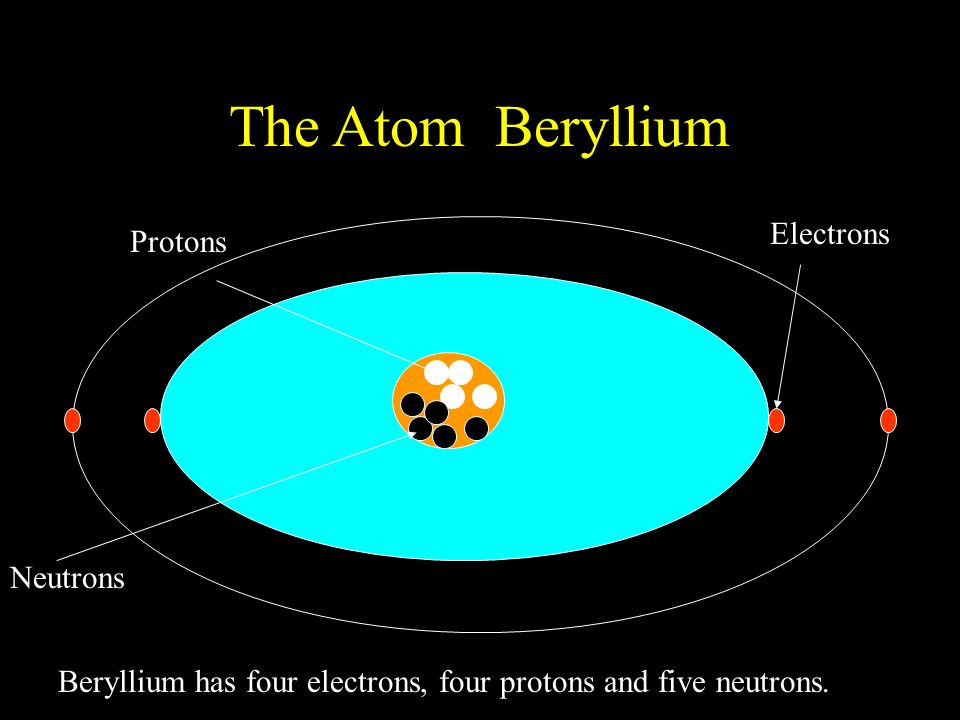 The Atom Beryllium

Protons

Electrons

Neutrons

Beryllium has four electrons, four protons and five neutrons.